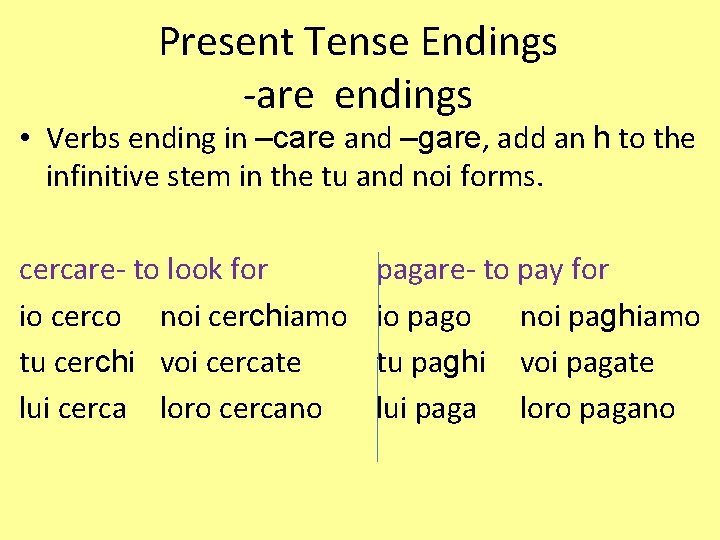 Present Tense Endings
-are endings

• Verbs ending in –care and –gare, add an h to the infinitive stem in the tu and noi forms.

cercare- to look for
io cerco noi cerchiamo
tu cerchi voi cercate
lui cerca loro cercano

pagare- to pay for
io pago noi paghiamo
tu paghi voi pagate
lui paga loro pagano